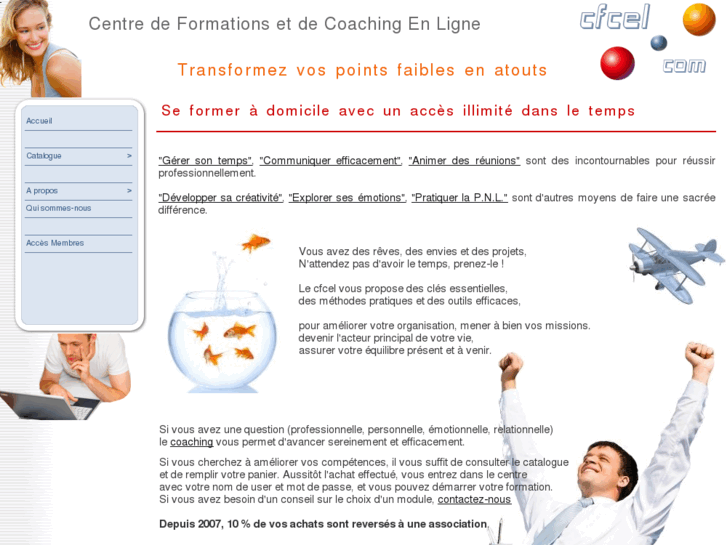 Centre de Formations et de Coaching En Ligne

cfcel
com

Transformez vos points faibles en atouts

Se former à domicile avec un accès illimité dans le temps

Accueil

Catalogue >

A propos >
Qui sommes-nous

Accès Membres

"Gérer son temps", "Communiquer efficacement", "Animer des réunions" sont des incontournables pour réussir professionnellement.

"Développer sa créativité", "Explorer ses émotions", "Pratiquer la P.N.L." sont d'autres moyens de faire une sacrée différence.

Vous avez des rêves, des envies et des projets,
N'attendez pas d'avoir le temps, prenez-le !

Le cfcel vous propose des clés essentielles,
des méthodes pratiques et des outils efficaces,

pour améliorer votre organisation, mener à bien vos missions.
devenir l'acteur principal de votre vie,
assurer votre équilibre présent et à venir.

Si vous avez une question (professionnelle, personnelle, émotionnelle, relationnelle)
le coaching vous permet d'avancer sereinement et efficacement.

Si vous cherchez à améliorer vos compétences, il vous suffit de consulter le catalogue et de remplir votre panier. Aussitôt l'achat effectué, vous entrez dans le centre avec votre nom de user et mot de passe, et vous pouvez démarrer votre formation.
Si vous avez besoin d'un conseil sur le choix d'un module, contactez-nous

Depuis 2007, 10 % de vos achats sont reversés à une association.